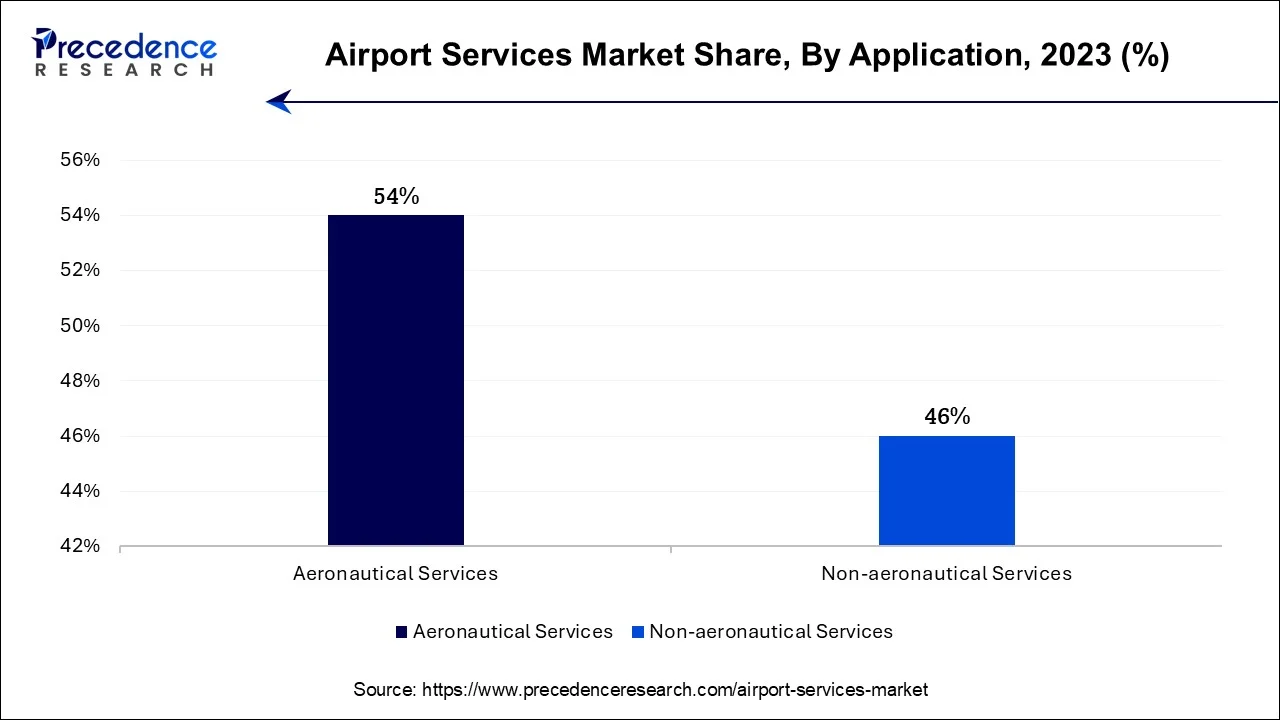 Precedence RESEARCH

Airport Services Market Share, By Application, 2023 (%)

56%
54%
52%
50%
48%
46%
44%
42%

54%
46%

Aeronautical Services
Non-aeronautical Services

Aeronautical Services
Non-aeronautical Services

Source: https://www.precedenceresearch.com/airport-services-market